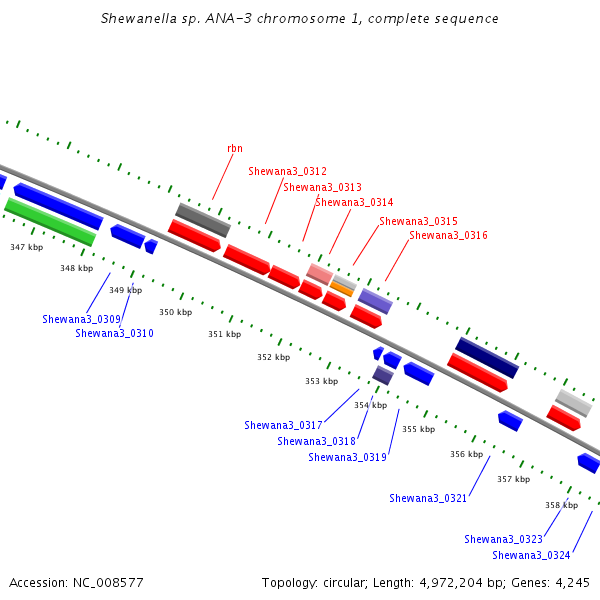 Shewanella sp. ANA-3 chromosome 1, complete sequence

rbn
Shewana3_0312
Shewana3_0313
Shewana3_0314
Shewana3_0315
Shewana3_0316

347 kbp
348 kbp
349 kbp
350 kbp
351 kbp
352 kbp
353 kbp
354 kbp
355 kbp
356 kbp
357 kbp
358 kbp

Shewana3_0309
Shewana3_0310
Shewana3_0317
Shewana3_0318
Shewana3_0319
Shewana3_0321
Shewana3_0323
Shewana3_0324

Accession: NC_008577

Topology: circular; Length: 4,972,204 bp; Genes: 4,245